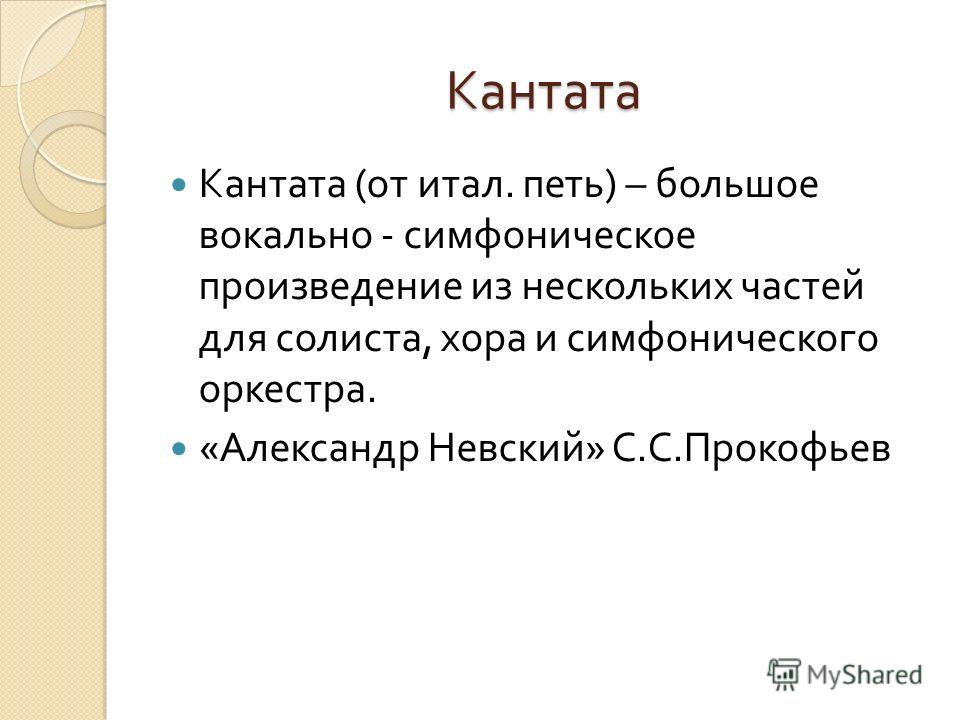 Кантата

Кантата (от итал. петь) – большое вокально - симфоническое произведение из нескольких частей для солиста, хора и симфонического оркестра.

«Александр Невский» С.С.Прокофьев

MyShared